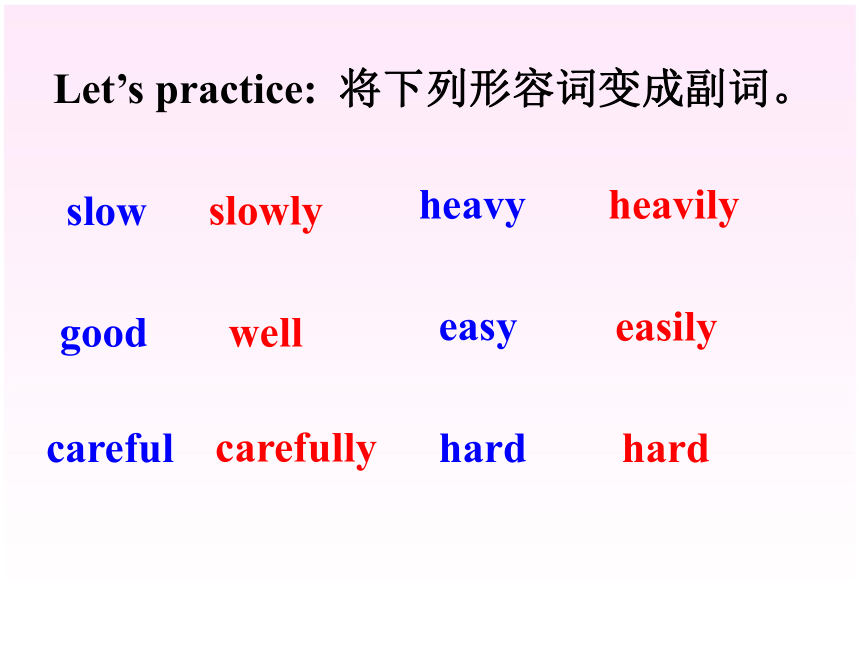 Let’s practice: 将下列形容词变成副词。

slow slowly heavy heavily

good well easy easily

careful carefully hard hard